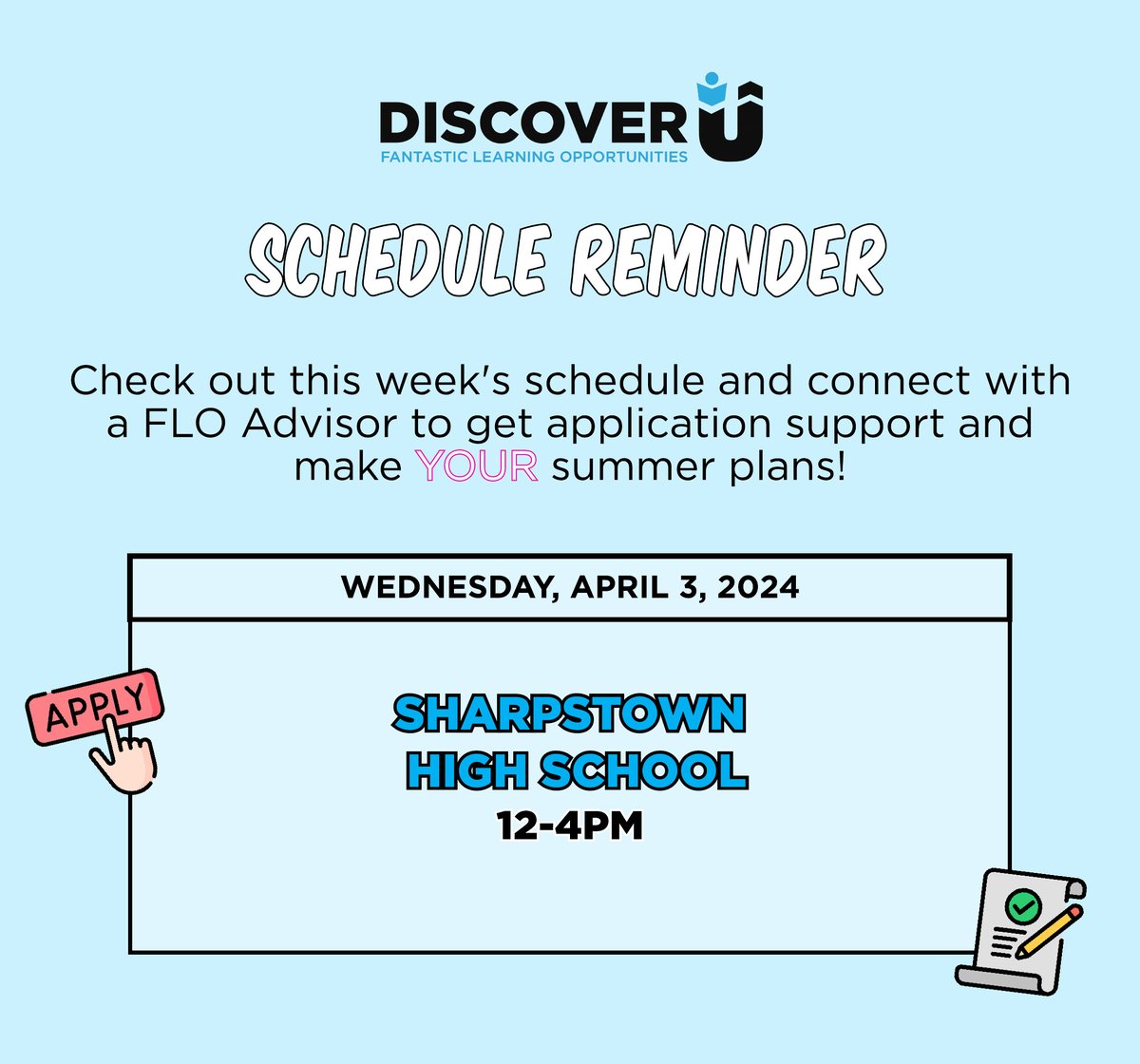 DISCOVER U
FANTASTIC LEARNING OPPORTUNITIES

SCHEDULE REMINDER

Check out this week's schedule and connect with a FLO Advisor to get application support and make YOUR summer plans!

WEDNESDAY, APRIL 3, 2024

APPLY

SHARPSTOWN HIGH SCHOOL
12-4PM